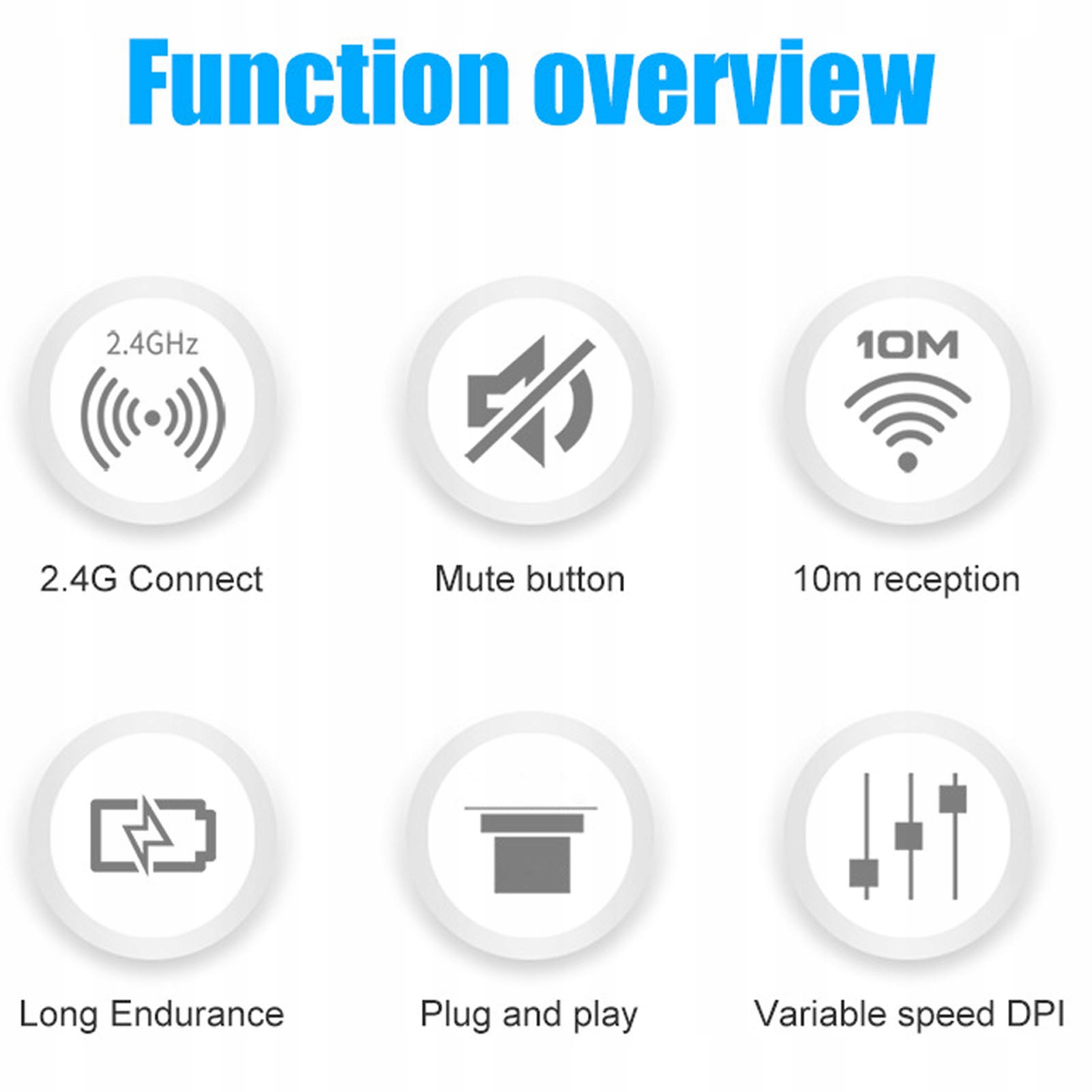 Function overview

2.4GHz

2.4G Connect

Mute button

10M

10m reception

Long Endurance

Plug and play

Variable speed DPI